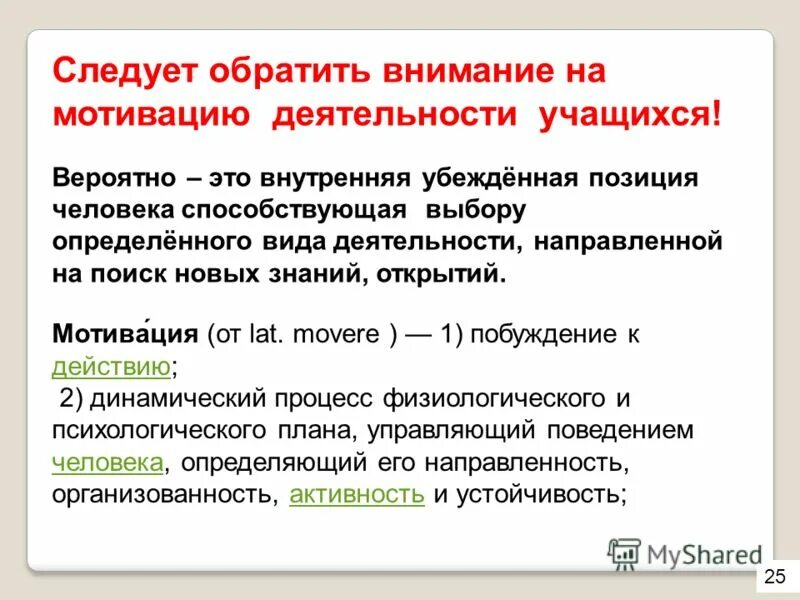 Следует обратить внимание на мотивацию деятельности учащихся!

Вероятно – это внутренняя убеждённая позиция человека способствующая выбору определённого вида деятельности, направленной на поиск новых знаний, открытий.

Мотива́ция (от lat. movere ) — 1) побуждение к действию;
2) динамический процесс физиологического и психологического плана, управляющий поведением человека, определяющий его направленность, организованность, активность и устойчивость;

MyShared

25